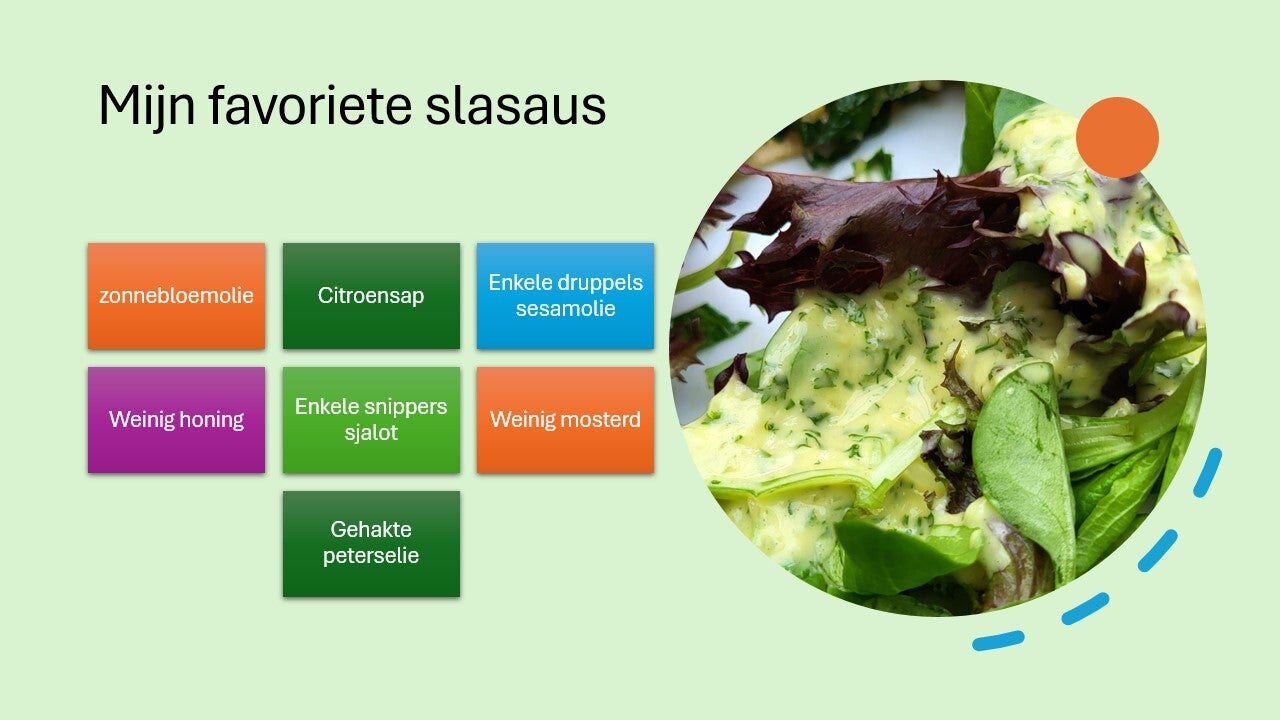 Mijn favoriete slasaus

zonnebloemolie

Citroensap

Enkele druppels sesamolie

Weinig honing

Enkele snippers sjalot

Weinig mosterd

Gehakte peterselie